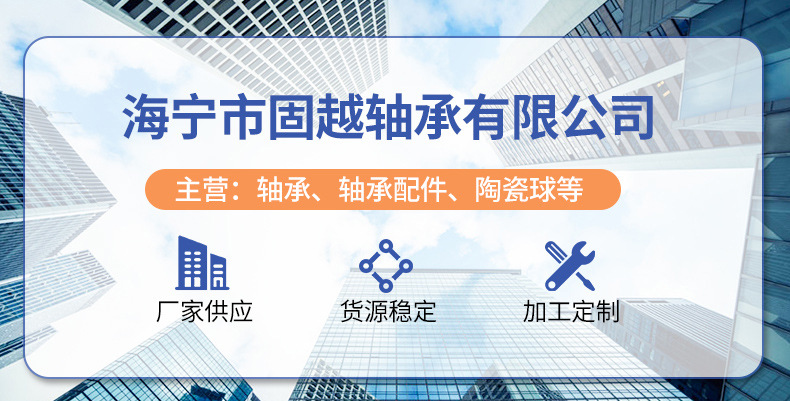 海宁市固越轴承有限公司

主营：轴承、轴承配件、陶瓷球等

厂家供应

货源稳定

加工定制